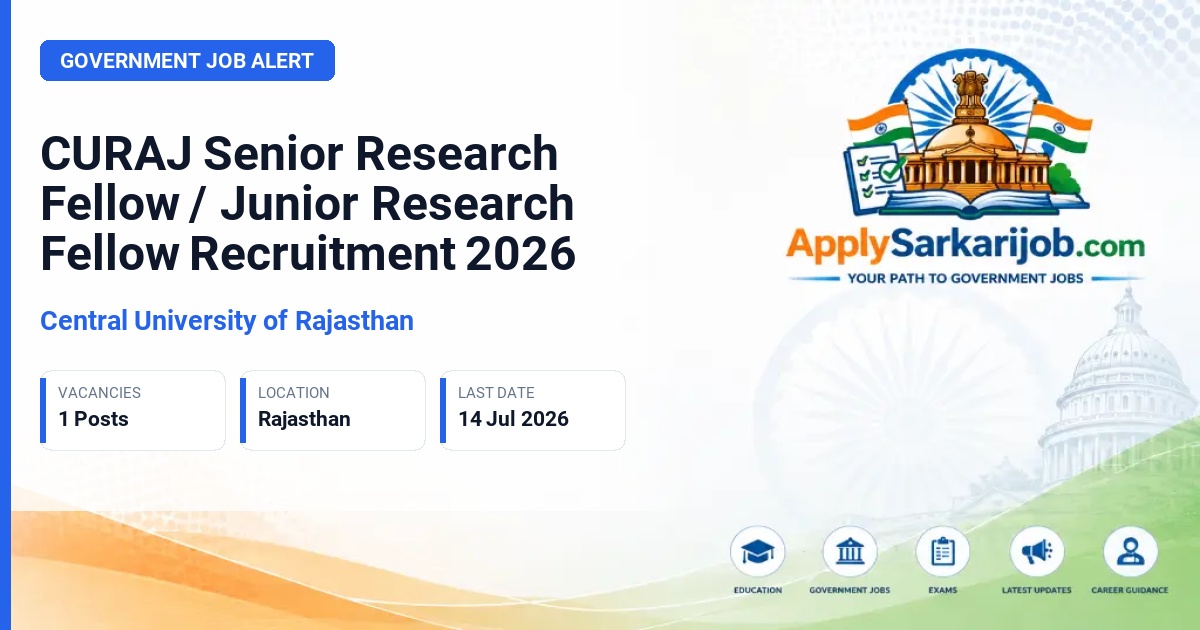 GOVERNMENT JOB ALERT

CURAJ Senior Research Fellow / Junior Research Fellow Recruitment 2026

Central University of Rajasthan

VACANCIES
1 Posts

LOCATION
Rajasthan

LAST DATE
14 Jul 2026

ApplySarkarijob.com
YOUR PATH TO GOVERNMENT JOBS

EDUCATION
GOVERNMENT JOBS
EXAMS
LATEST UPDATES
CAREER GUIDANCE